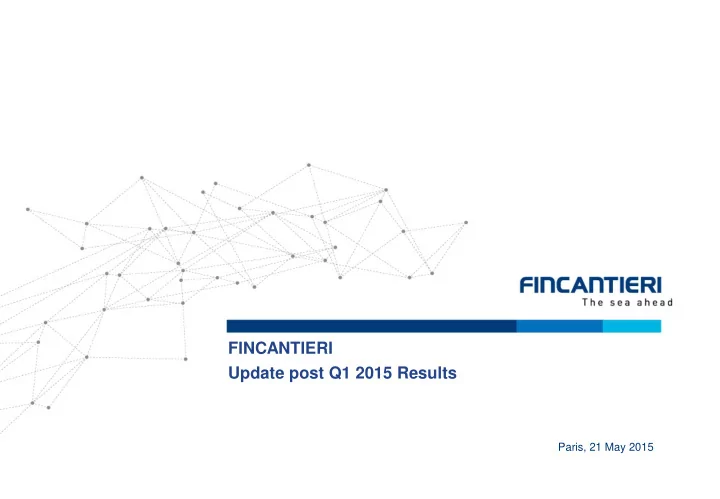 FINCANTIERI
The sea ahead

FINCANTIERI
Update post Q1 2015 Results

Paris, 21 May 2015